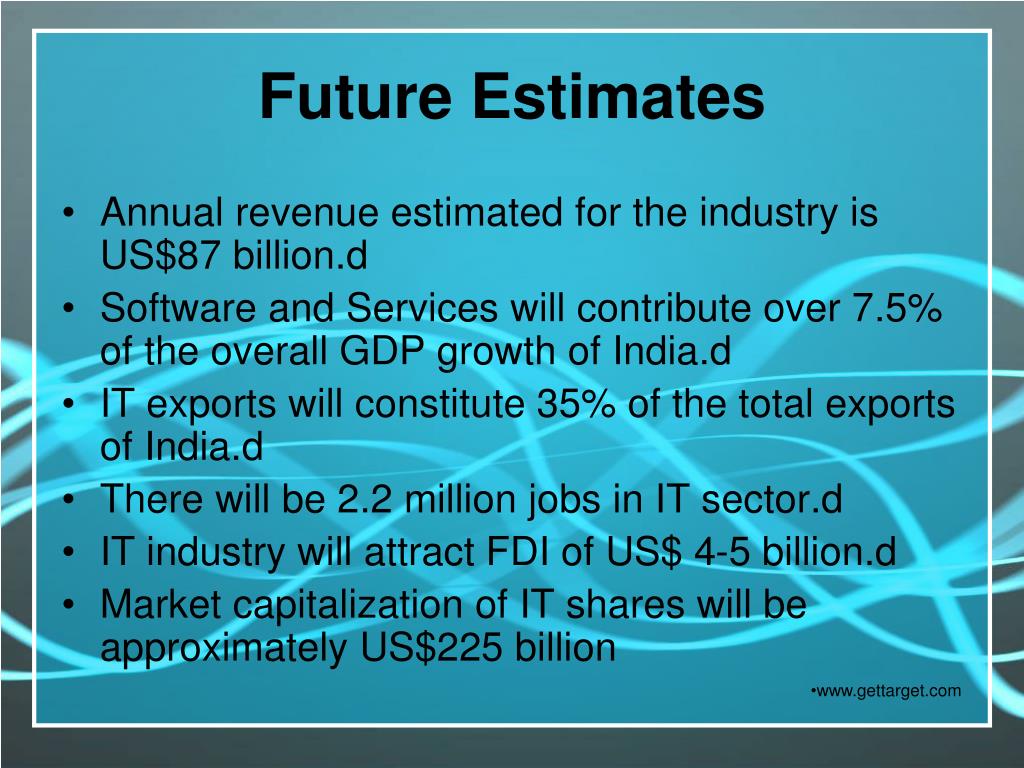 Future Estimates

• Annual revenue estimated for the industry is US$87 billion.d
• Software and Services will contribute over 7.5% of the overall GDP growth of India.d
• IT exports will constitute 35% of the total exports of India.d
• There will be 2.2 million jobs in IT sector.d
• IT industry will attract FDI of US$ 4-5 billion.d
• Market capitalization of IT shares will be approximately US$225 billion

•www.gettarget.com